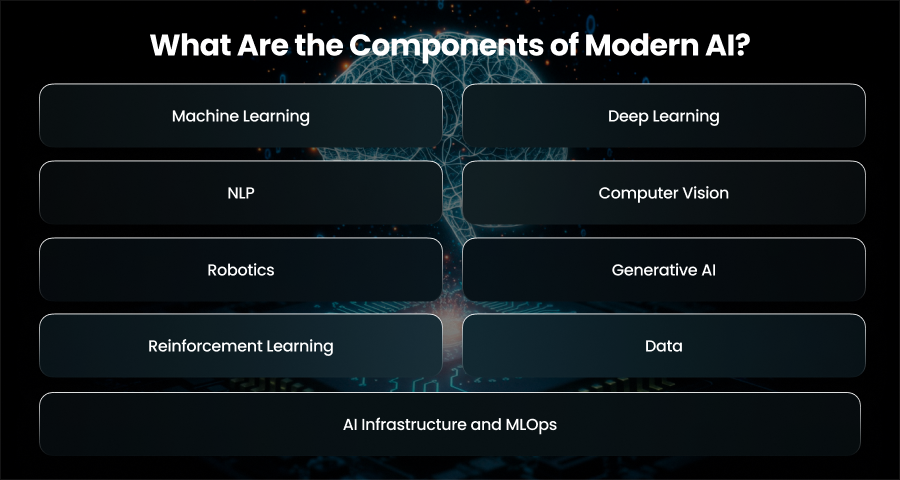 What Are the Components of Modern AI?

Machine Learning

Deep Learning

NLP

Computer Vision

Robotics

Generative AI

Reinforcement Learning

Data

AI Infrastructure and MLOps